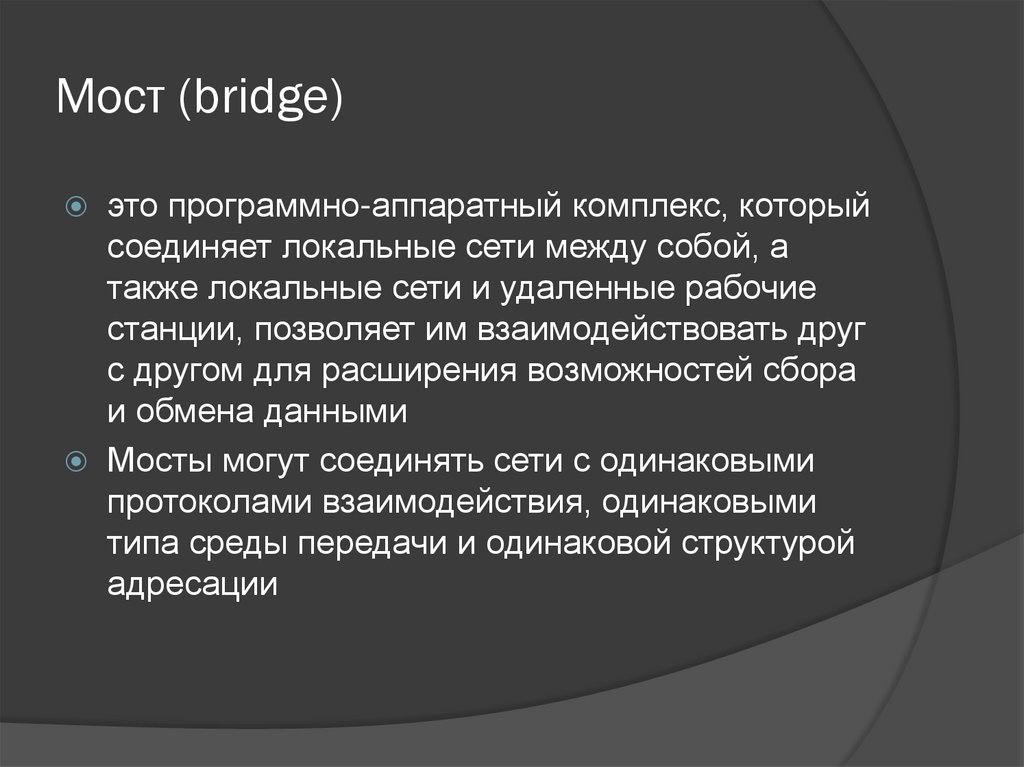 Мост (bridge)

это программно-аппаратный комплекс, который соединяет локальные сети между собой, а также локальные сети и удаленные рабочие станции, позволяет им взаимодействовать друг с другом для расширения возможностей сбора и обмена данными

Мосты могут соединять сети с одинаковыми протоколами взаимодействия, одинаковыми типа среды передачи и одинаковой структурой адресации